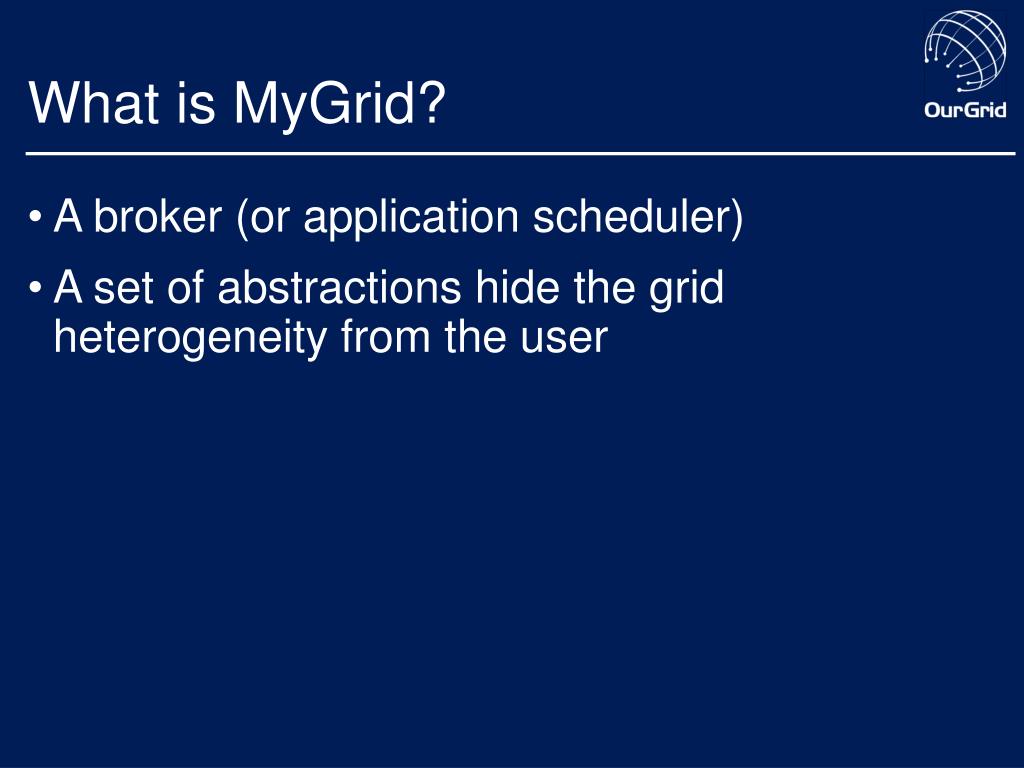 What is MyGrid?

OurGrid

• A broker (or application scheduler)
• A set of abstractions hide the grid heterogeneity from the user